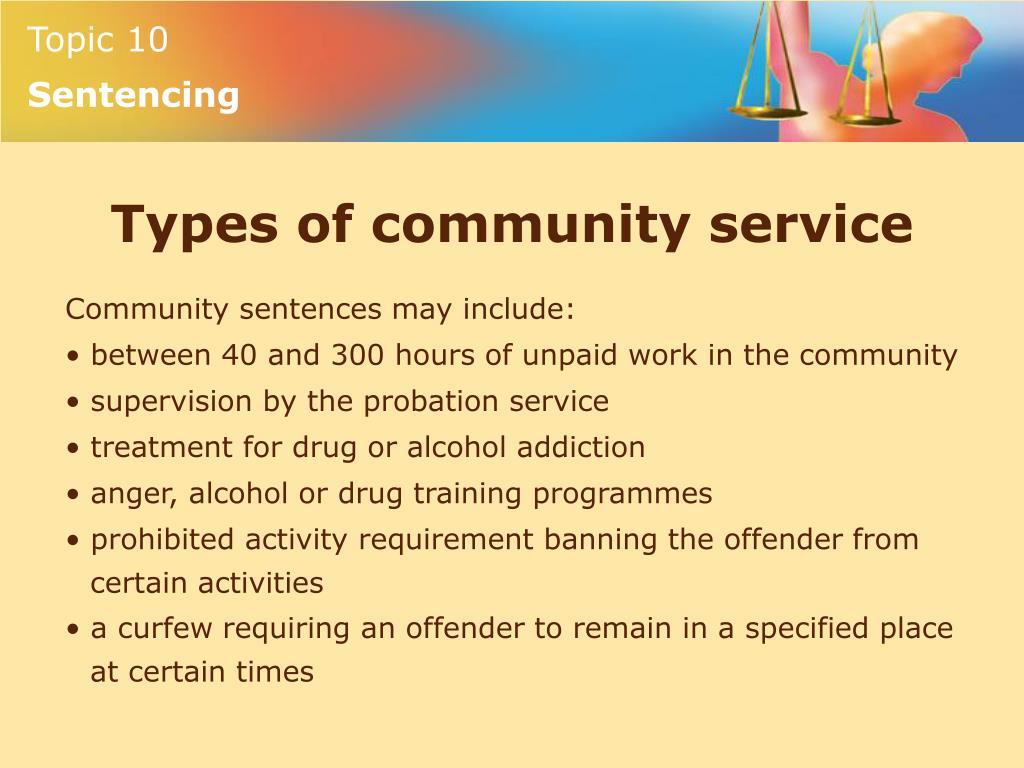 Topic 10
Sentencing

Types of community service

Community sentences may include:
• between 40 and 300 hours of unpaid work in the community
• supervision by the probation service
• treatment for drug or alcohol addiction
• anger, alcohol or drug training programmes
• prohibited activity requirement banning the offender from certain activities
• a curfew requiring an offender to remain in a specified place at certain times